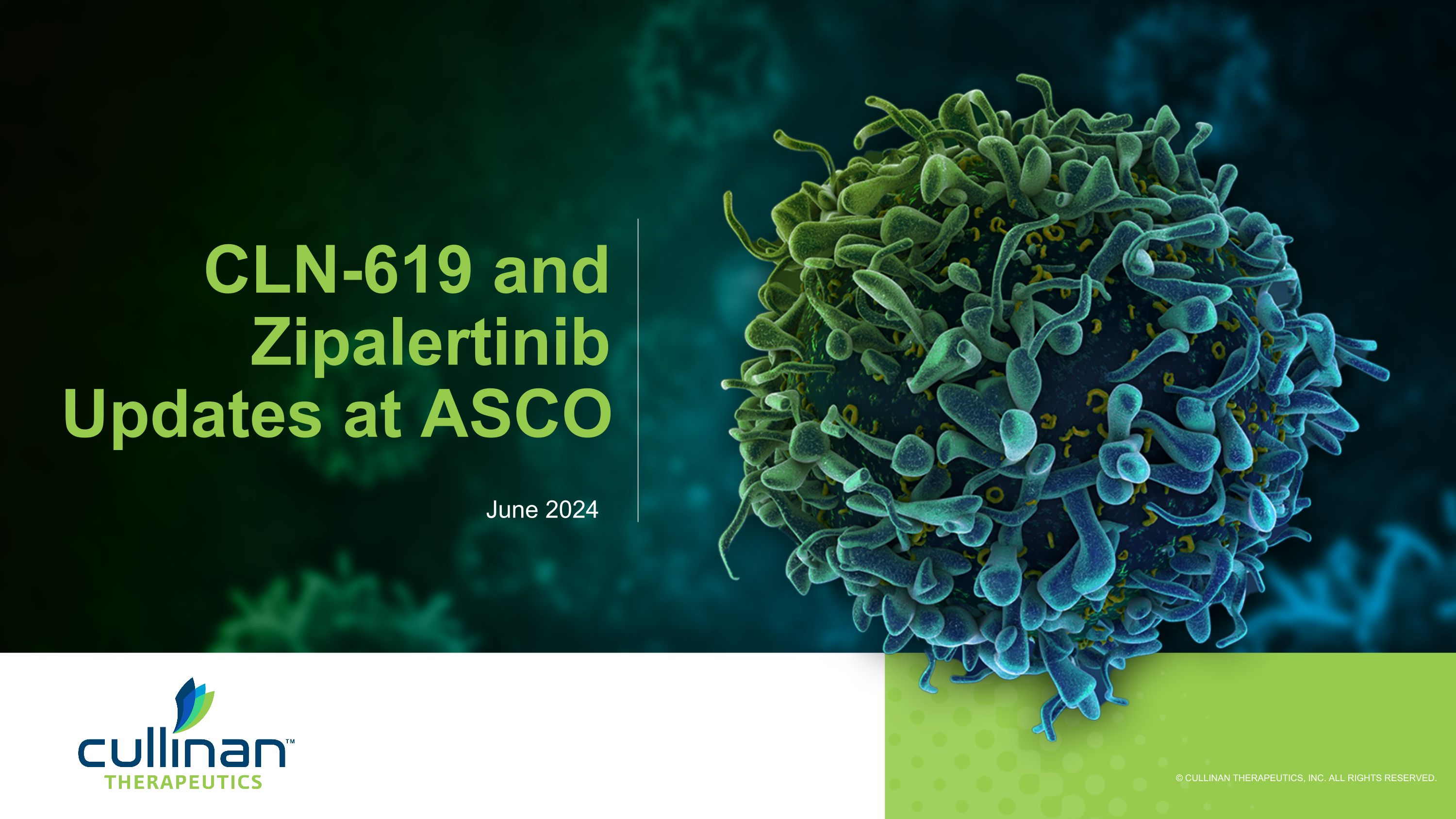 CLN-619 and Zipalertinib Updates at ASCO

June 2024

cullinan™
THERAPEUTICS

© CULLINAN THERAPEUTICS, INC. ALL RIGHTS RESERVED.